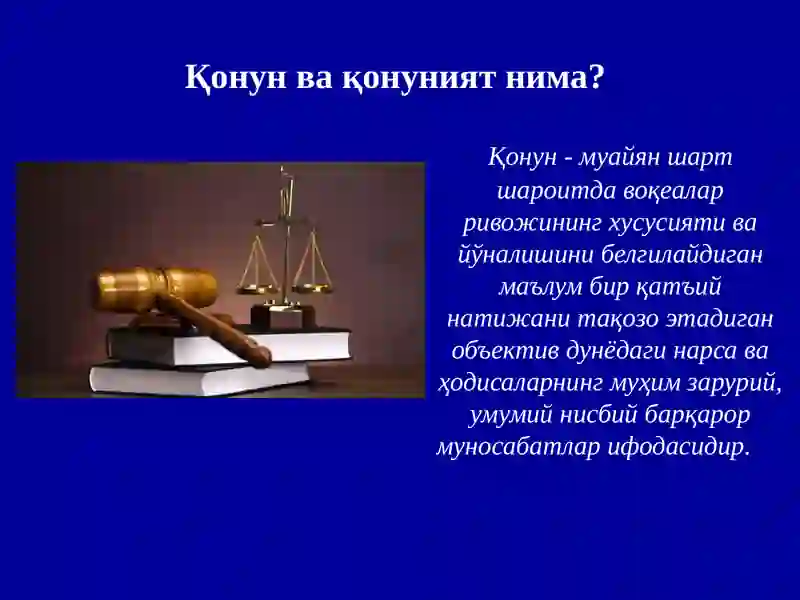 Қонун ва қонуният нима?

Қонун - муайян шарт шароитда воқеалар ривожининг хусусияти ва йўналишини белгилайдиган маълум бир қатъий натижани тақозо этадиган объектив дунёдаги нарса ва ҳодисаларнинг муҳим зарурий, умумий нисбий барқарор муносабатлар ифодасидир.